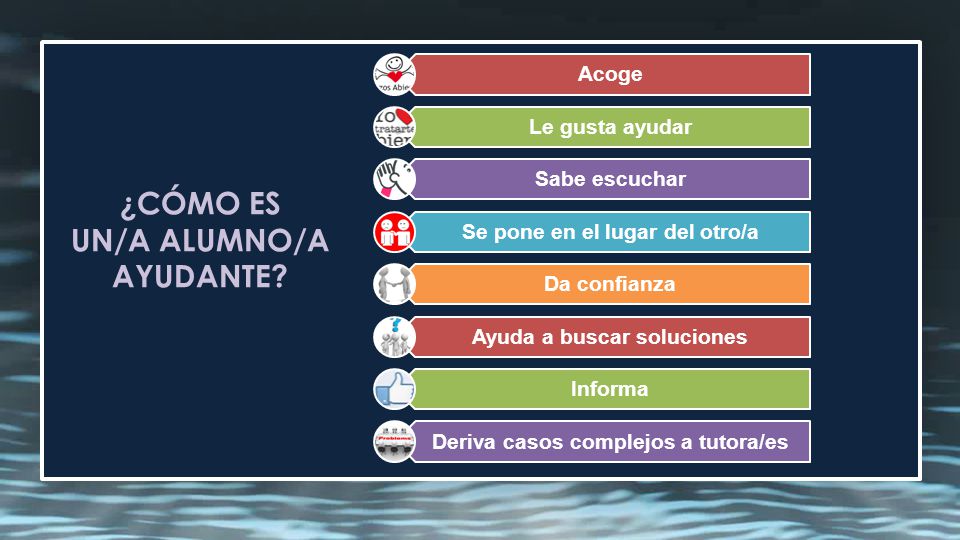 ¿CÓMO ES UN/A ALUMNO/A AYUDANTE?

Acoge

Le gusta ayudar

Sabe escuchar

Se pone en el lugar del otro/a

Da confianza

Ayuda a buscar soluciones

Informa

Deriva casos complejos a tutora/es